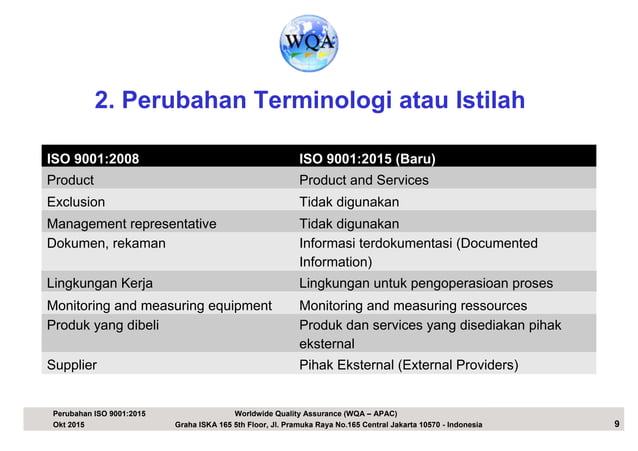 WQA

2. Perubahan Terminologi atau Istilah

| ISO 9001:2008 | ISO 9001:2015 (Baru) |
|---|---|
| Product | Product and Services |
| Exclusion | Tidak digunakan |
| Management representative | Tidak digunakan |
| Dokumen, rekaman | Informasi terdokumentasi (Documented Information) |
| Lingkungan Kerja | Lingkungan untuk pengoperasioan proses |
| Monitoring and measuring equipment | Monitoring and measuring ressources |
| Produk yang dibeli | Produk dan services yang disediakan pihak eksternal |
| Supplier | Pihak Eksternal (External Providers) |

Perubahan ISO 9001:2015
Okt 2015

Worldwide Quality Assurance (WQA – APAC)
Graha ISKA 165 5th Floor, Jl. Pramuka Raya No.165 Central Jakarta 10570 - Indonesia

9